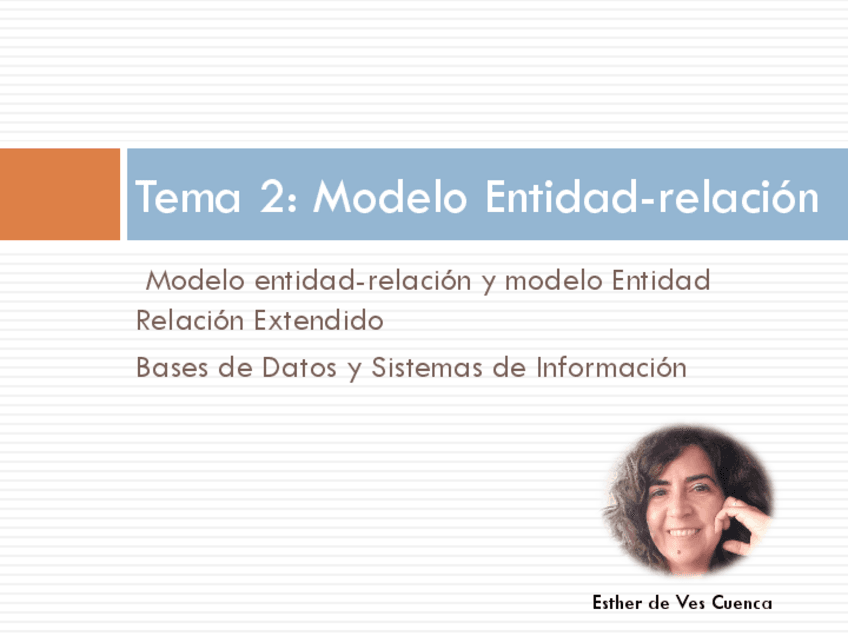 Tema 2: Modelo Entidad-relación

Modelo entidad-relación y modelo Entidad Relación Extendido

Bases de Datos y Sistemas de Información

Esther de Ves Cuenca